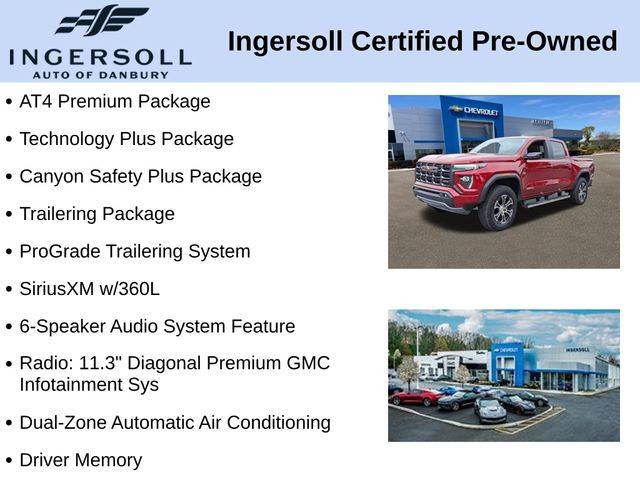 INGERSOLL
AUTO OF DANBURY

Ingersoll Certified Pre-Owned

• AT4 Premium Package
• Technology Plus Package
• Canyon Safety Plus Package
• Trailering Package
• ProGrade Trailering System
• SiriusXM w/360L
• 6-Speaker Audio System Feature
• Radio: 11.3" Diagonal Premium GMC Infotainment Sys
• Dual-Zone Automatic Air Conditioning
• Driver Memory

CHEVROLET

INGERSOLL